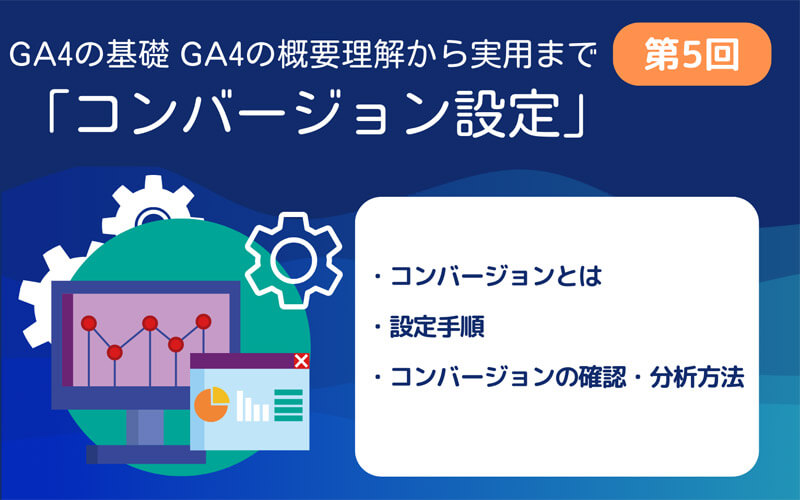 GA4の基礎 GA4の概要理解から実用まで

第5回

「コンバージョン設定」

・コンバージョンとは

・設定手順

・コンバージョンの確認・分析方法